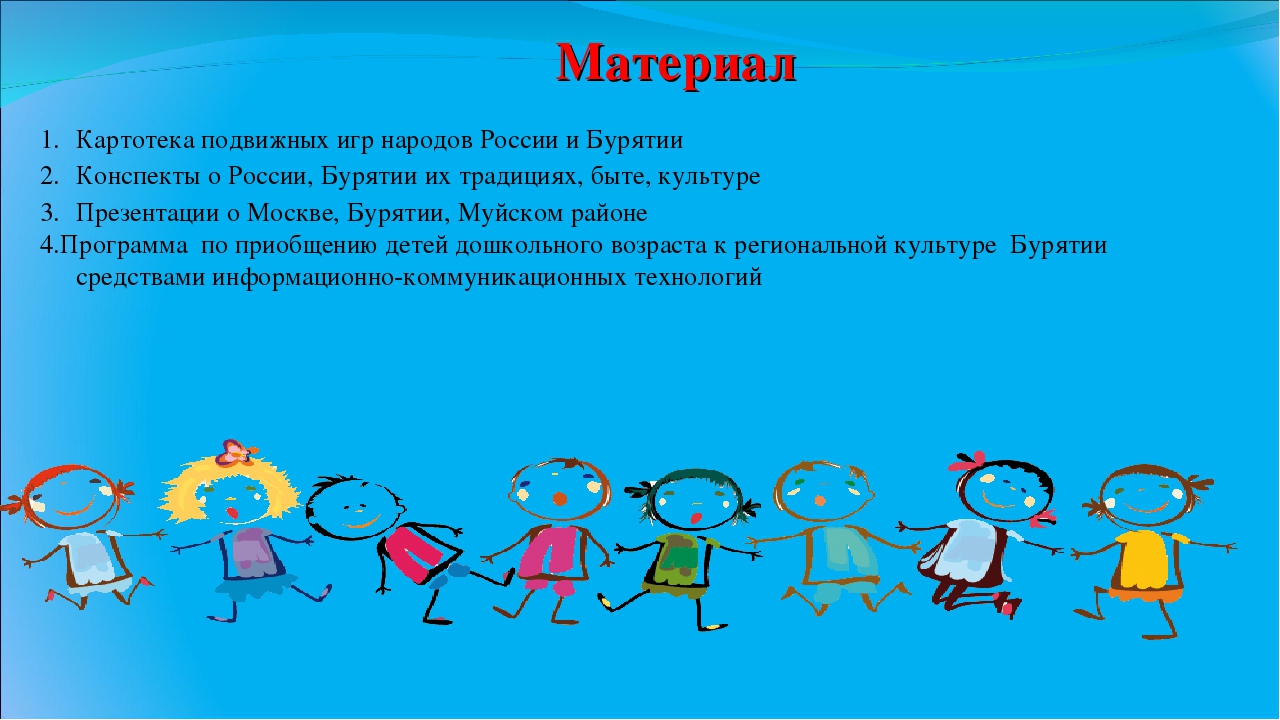 Материал

1. Картотека подвижных игр народов России и Бурятии
2. Конспекты о России, Бурятии их традициях, быте, культуре
3. Презентации о Москве, Бурятии, Муйском районе
4.Программа по приобщению детей дошкольного возраста к региональной культуре Бурятии средствами информационно-коммуникационных технологий